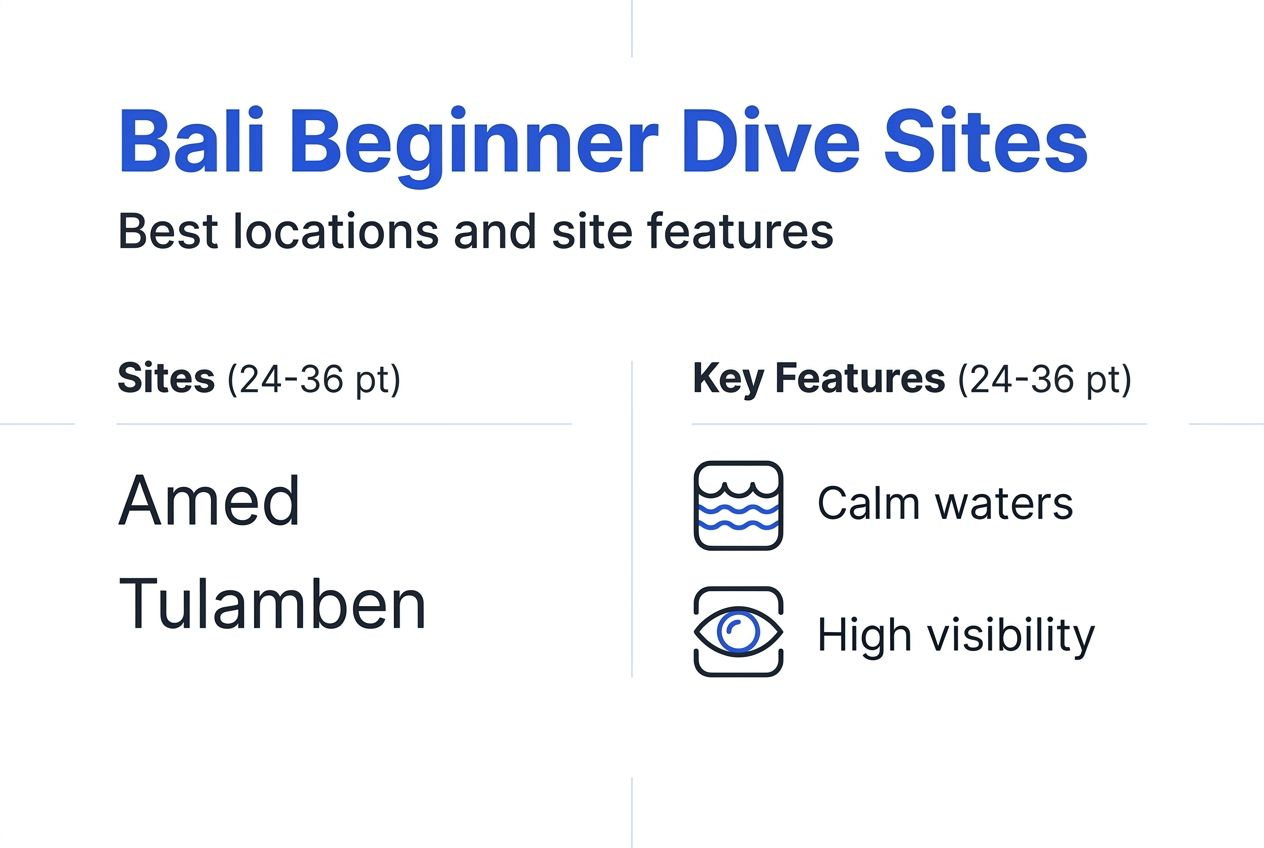 Bali Beginner Dive Sites

Best locations and site features

Sites (24-36 pt)

Amed

Tulamben

Key Features (24-36 pt)

Calm waters

High visibility